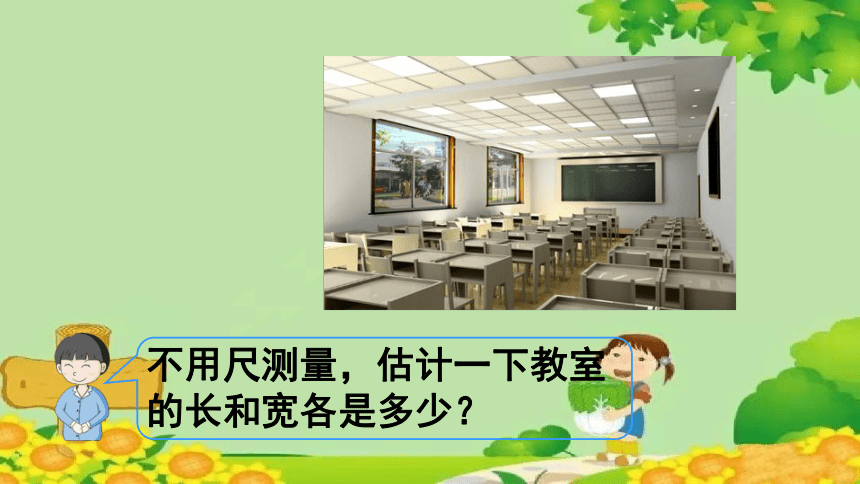 不用尺测量，估计一下教室的长和宽各是多少？